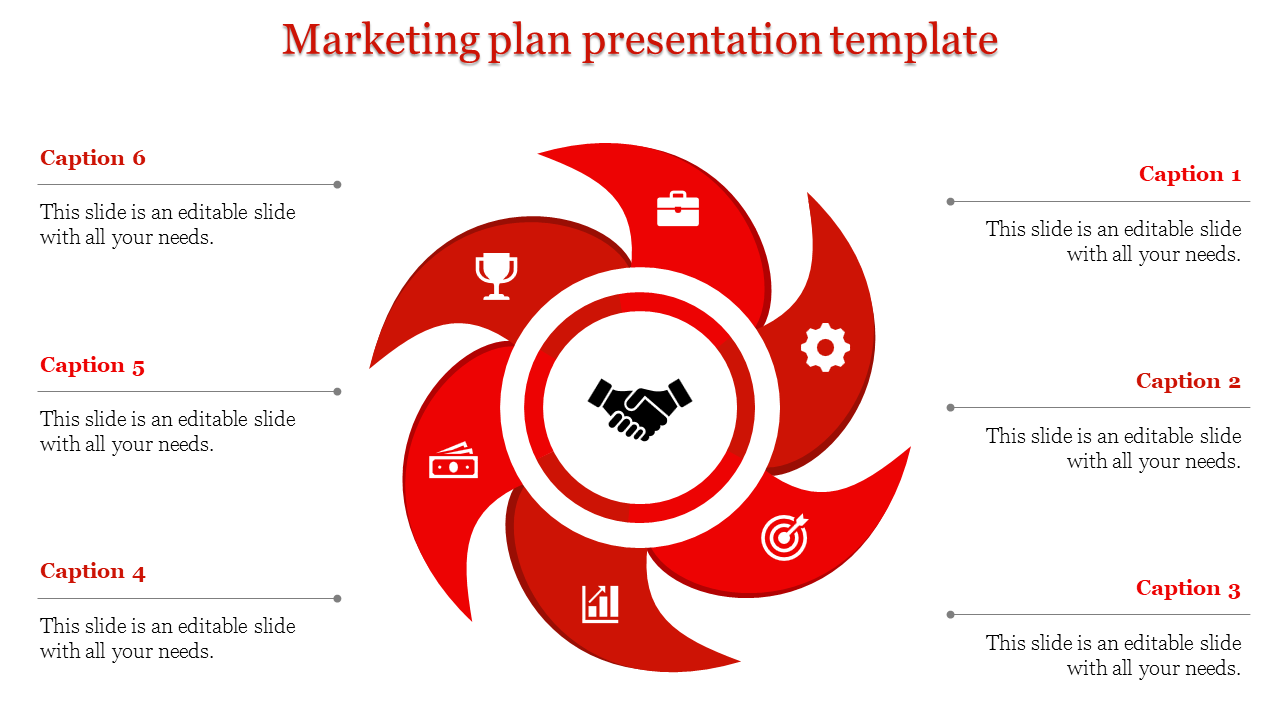 Marketing plan presentation template

Caption 6

This slide is an editable slide with all your needs.

Caption 5

This slide is an editable slide with all your needs.

Caption 4

This slide is an editable slide with all your needs.

Caption 1

This slide is an editable slide with all your needs.

Caption 2

This slide is an editable slide with all your needs.

Caption 3

This slide is an editable slide with all your needs.